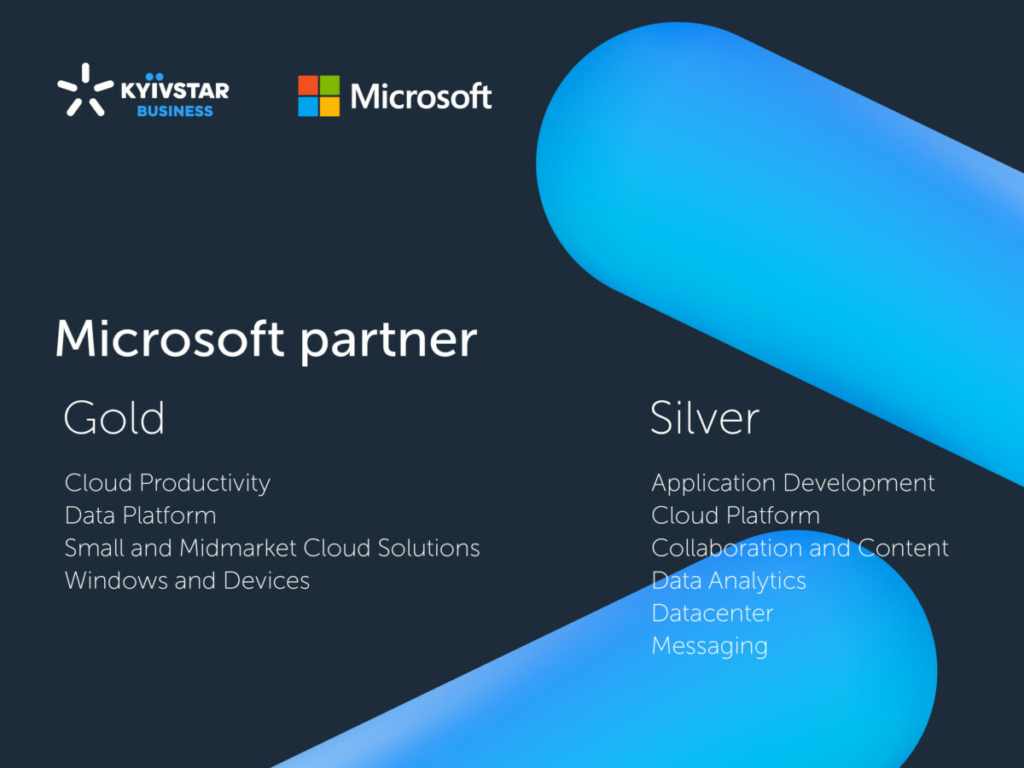 KYIVSTAR
BUSINESS

Microsoft

Microsoft partner

Gold

Cloud Productivity
Data Platform
Small and Midmarket Cloud Solutions
Windows and Devices

Silver

Application Development
Cloud Platform
Collaboration and Content
Data Analytics
Datacenter
Messaging